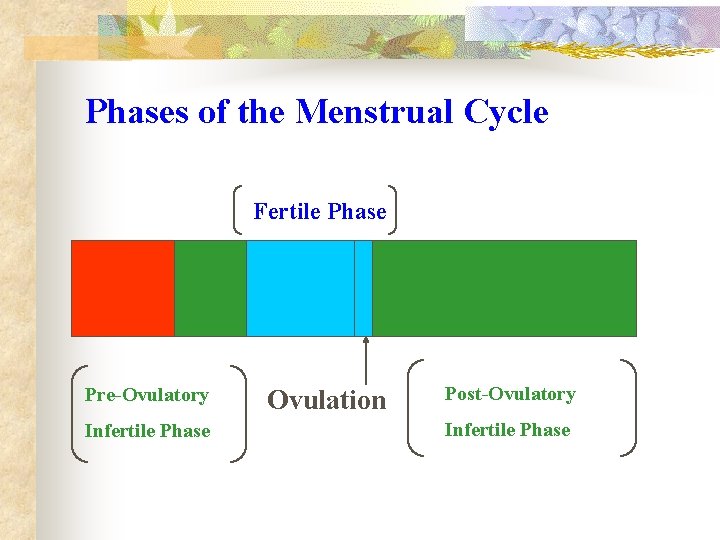 Phases of the Menstrual Cycle

Fertile Phase

Pre-Ovulatory Infertile Phase

Ovulation

Post-Ovulatory Infertile Phase